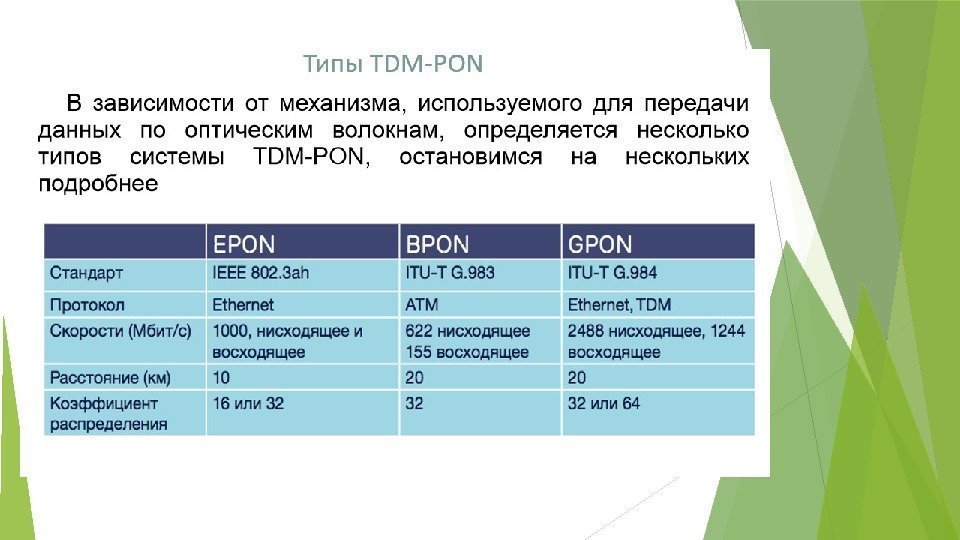 Типы TDM-PON

В зависимости от механизма, используемого для передачи данных по оптическим волокнам, определяется несколько типов системы TDM-PON, остановимся на нескольких подробнее

| | EPON | BPON | GPON |
|---|---|---|---|
| Стандарт | IEEE 802.3ah | ITU-T G.983 | ITU-T G.984 |
| Протокол | Ethernet | ATM | Ethernet, TDM |
| Скорости (Мбит/с) | 1000, нисходящее и восходящее | 622 нисходящее 155 восходящее | 2488 нисходящее, 1244 восходящее |
| Расстояние (км) | 10 | 20 | 20 |
| Коэффициент распределения | 16 или 32 | 32 | 32 или 64 |